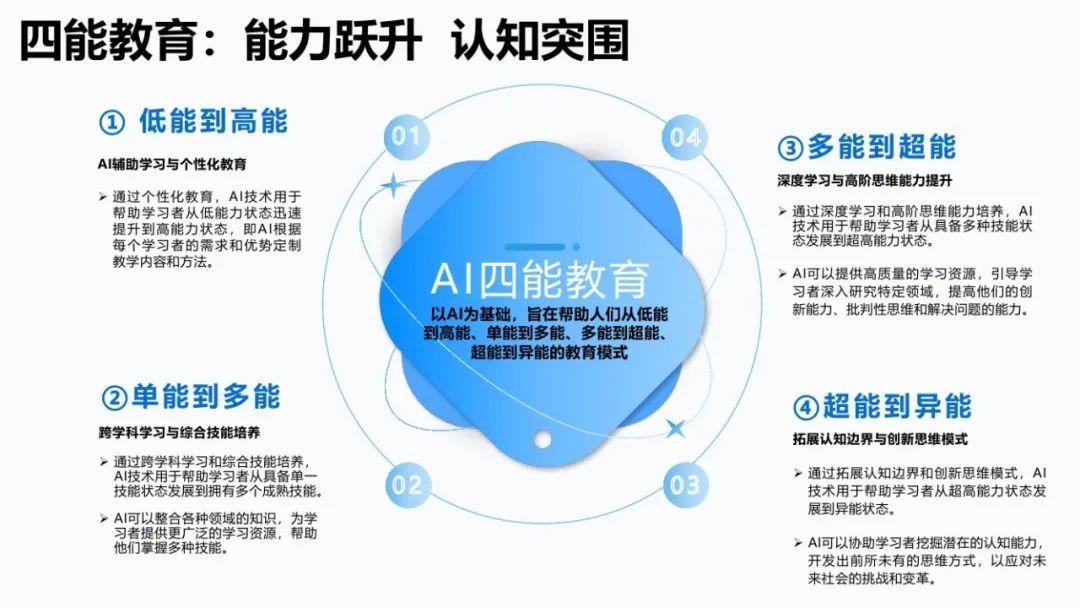 四能教育：能力跃升 认知突围

① 低能到高能

AI辅助学习与个性化教育

➢ 通过个性化教育，AI技术用于帮助学习者从低能力状态迅速提升到高能力状态，即AI根据每个学习者的需求和优势定制教学内容和方法。

② 单能到多能

跨学科学习与综合技能培养

➢ 通过跨学科学习和综合技能培养，AI技术用于帮助学习者从具备单一技能状态发展到拥有多个成熟技能。

➢ AI可以整合各种领域的知识，为学习者提供更广泛的学习资源，帮助他们掌握多种技能。

01

04

AI四能教育

以AI为基础，旨在帮助人们从低能到高能、单能到多能、多能到超能、超能到异能的教育模式

02

03

③ 多能到超能

深度学习与高阶思维能力提升

➢ 通过深度学习和高阶思维能力培养，AI技术用于帮助学习者从具备多种技能状态发展到超高能力状态。

➢ AI可以提供高质量的学习资源，引导学习者深入研究特定领域，提高他们的创新能力、批判性思维和解决问题的能力。

④ 超能到异能

拓展认知边界与创新思维模式

➢ 通过拓展认知边界和创新思维模式，AI技术用于帮助学习者从超高能力状态发展到异能状态。

➢ AI可以协助学习者挖掘潜在的认知能力，开发出前所未有的思维方式，以应对未来社会的挑战和变革。